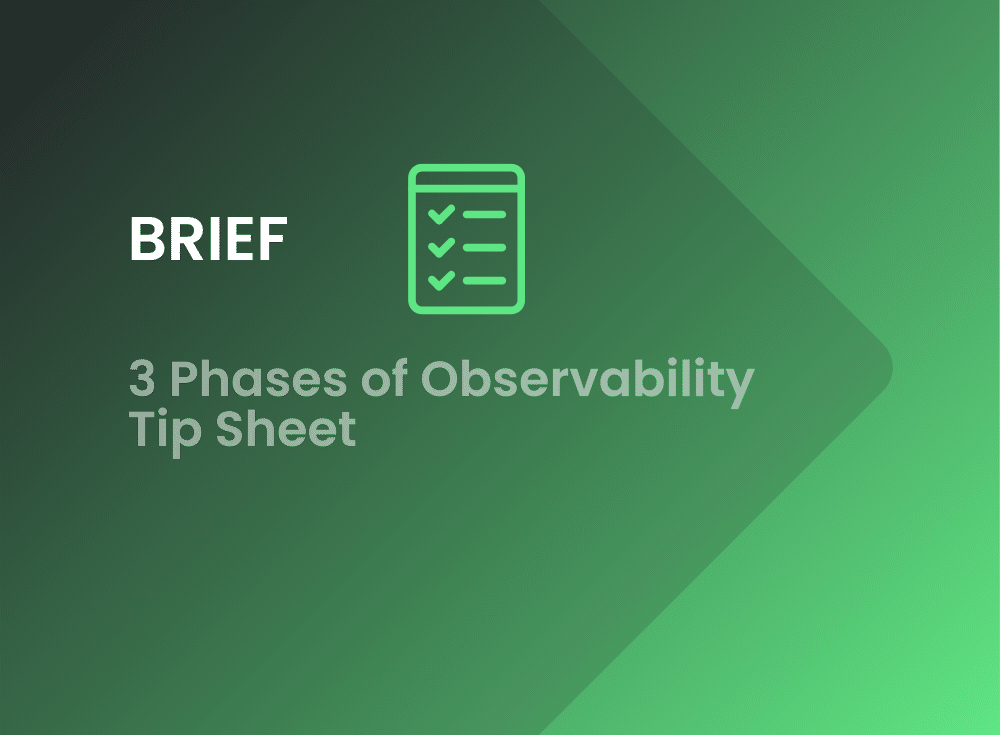 BRIEF

3 Phases of Observability Tip Sheet